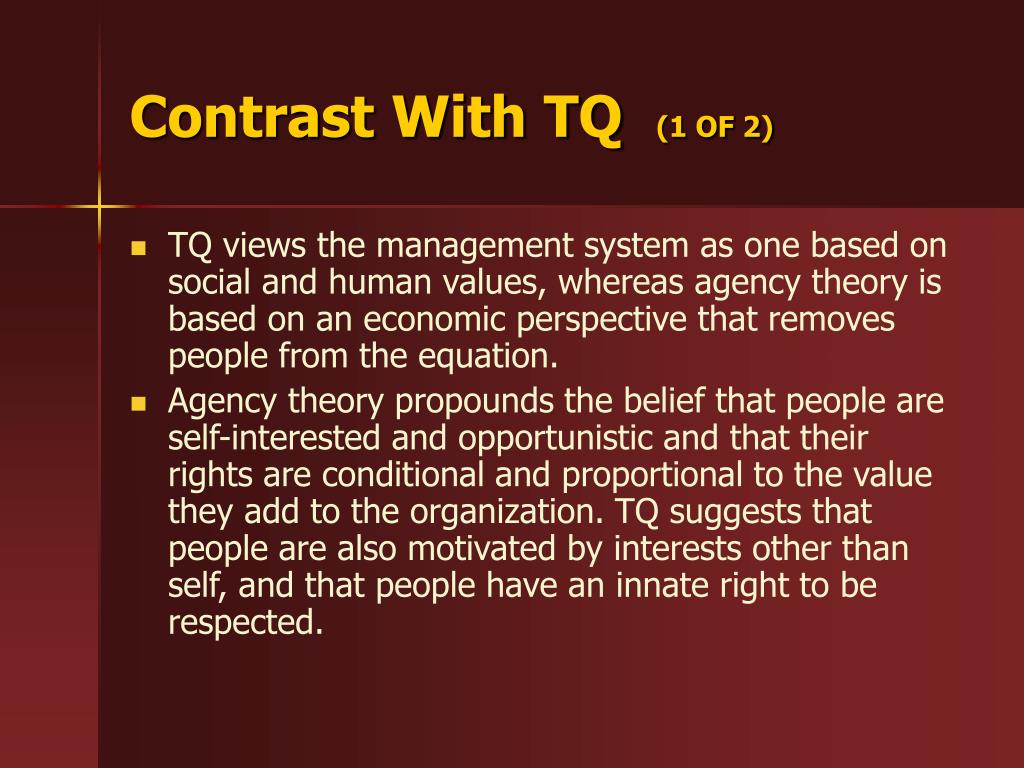 Contrast With TQ (1 OF 2)

- TQ views the management system as one based on social and human values, whereas agency theory is based on an economic perspective that removes people from the equation.
- Agency theory propounds the belief that people are self-interested and opportunistic and that their rights are conditional and proportional to the value they add to the organization. TQ suggests that people are also motivated by interests other than self, and that people have an innate right to be respected.